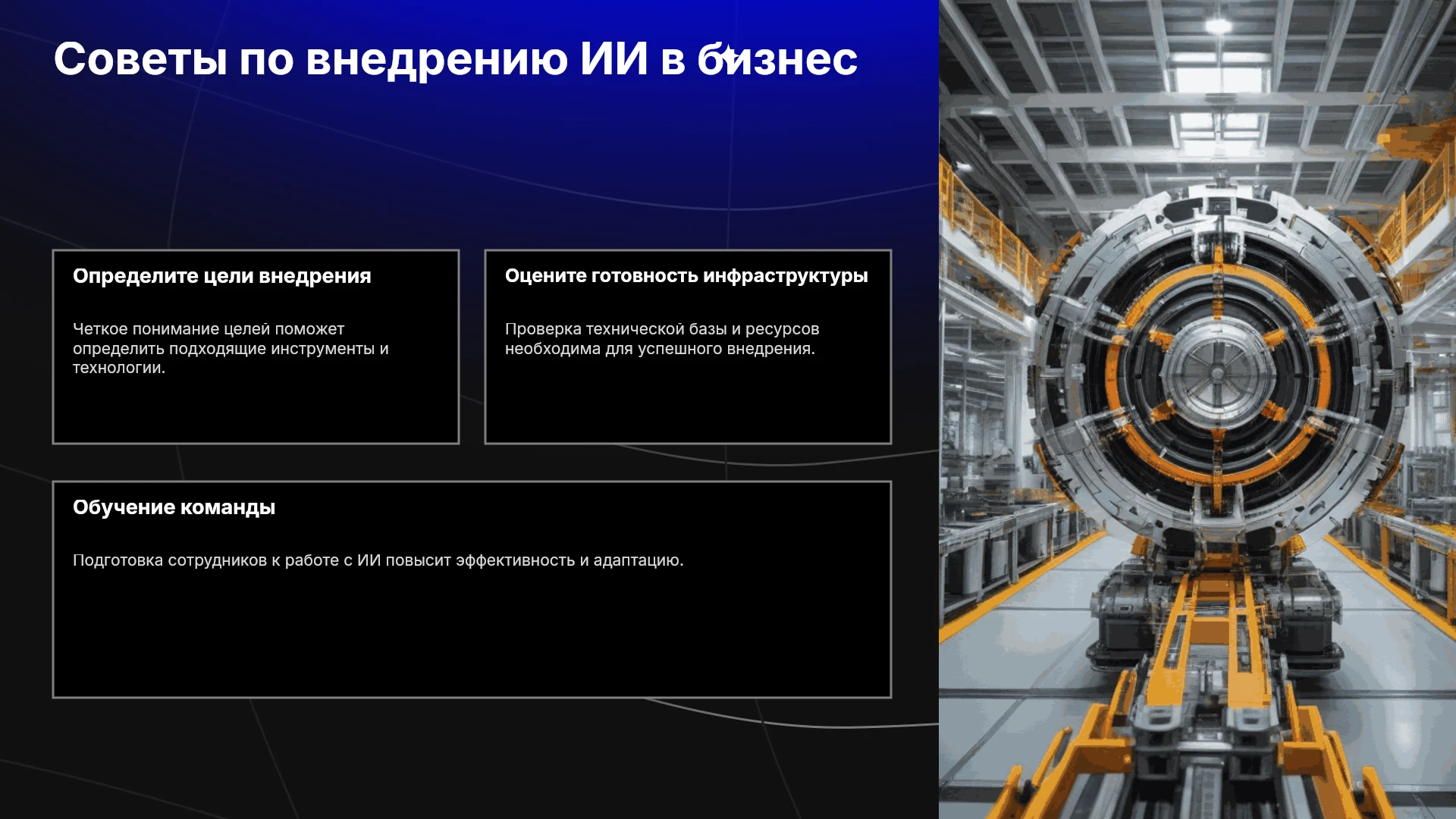 Советы по внедрению ИИ в бизнес

Определите цели внедрения

Четкое понимание целей поможет определить подходящие инструменты и технологии.

Оцените готовность инфраструктуры

Проверка технической базы и ресурсов необходима для успешного внедрения.

Обучение команды

Подготовка сотрудников к работе с ИИ повысит эффективность и адаптацию.